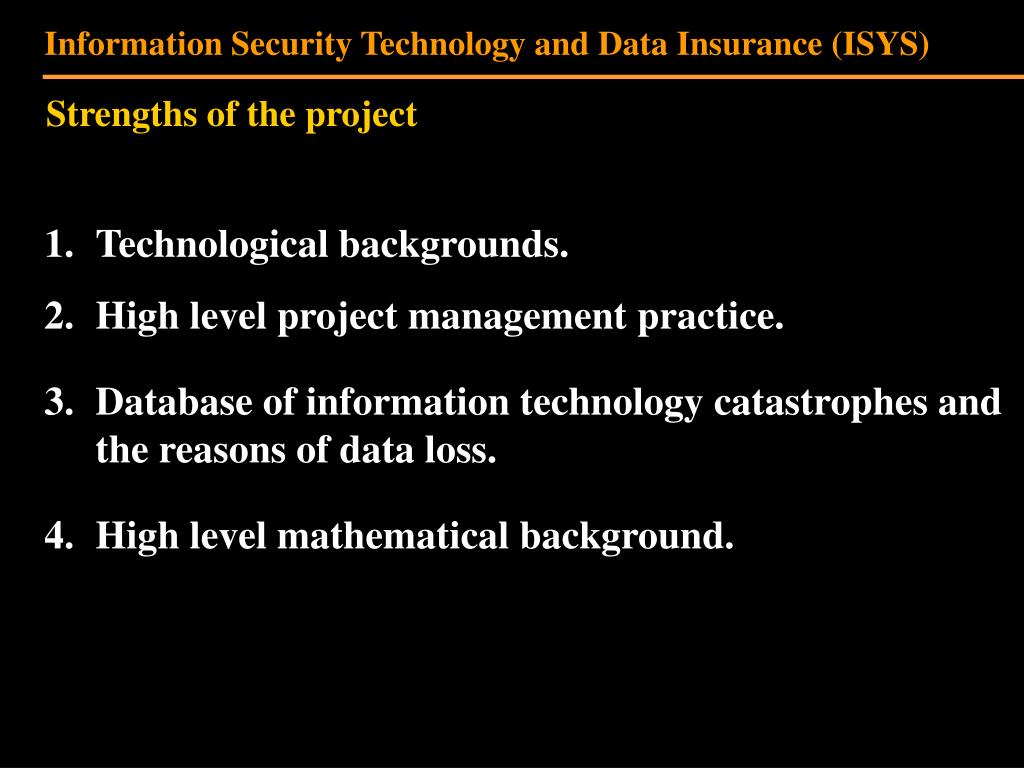 Information Security Technology and Data Insurance (ISYS)

Strengths of the project

1. Technological backgrounds.

2. High level project management practice.

3. Database of information technology catastrophes and the reasons of data loss.

4. High level mathematical background.